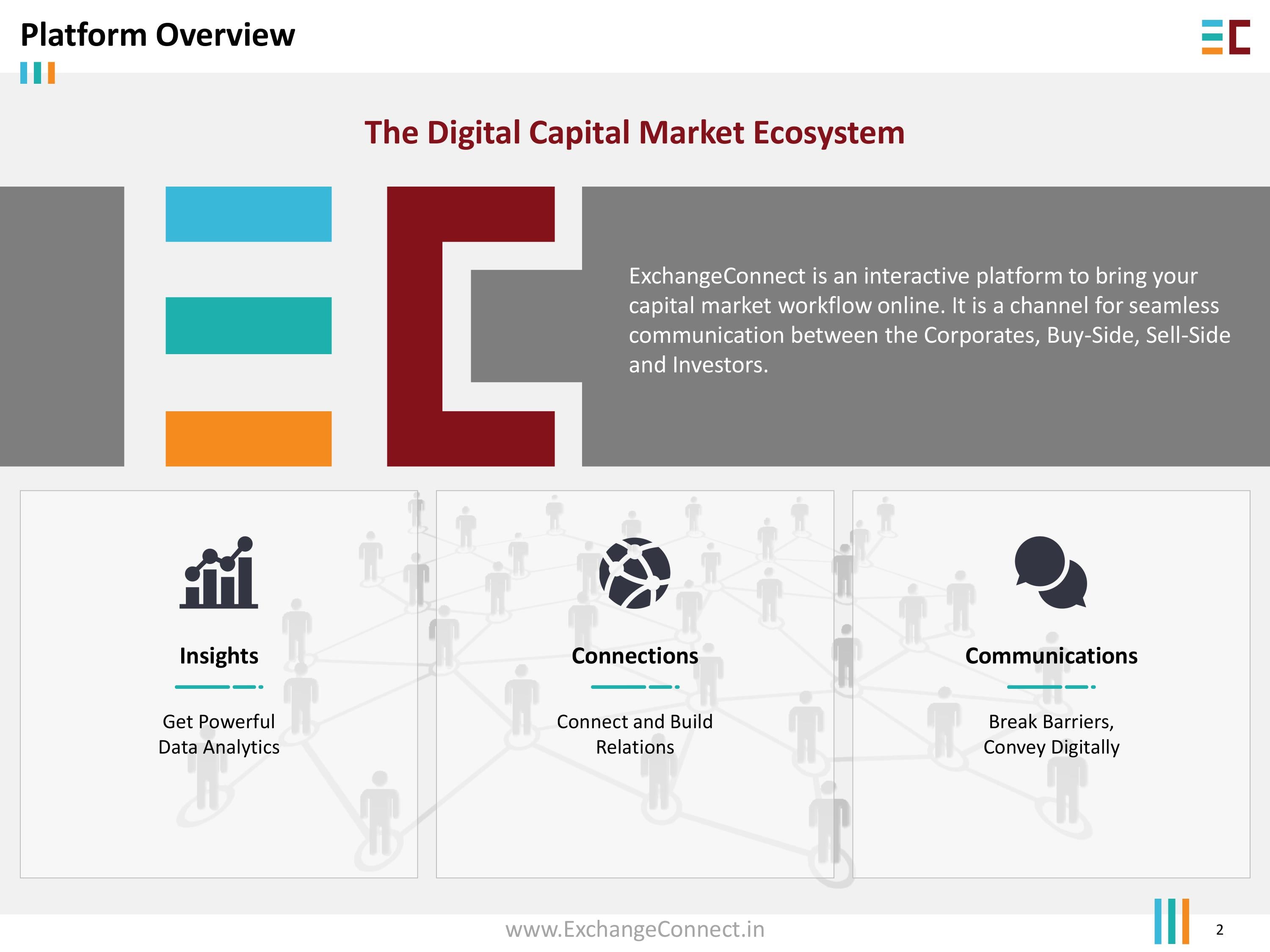 Platform Overview

The Digital Capital Market Ecosystem

ExchangeConnect is an interactive platform to bring your capital market workflow online. It is a channel for seamless communication between the Corporates, Buy-Side, Sell-Side and Investors.

Insights

Get Powerful Data Analytics

Connections

Connect and Build Relations

Communications

Break Barriers, Convey Digitally

www.ExchangeConnect.in

2